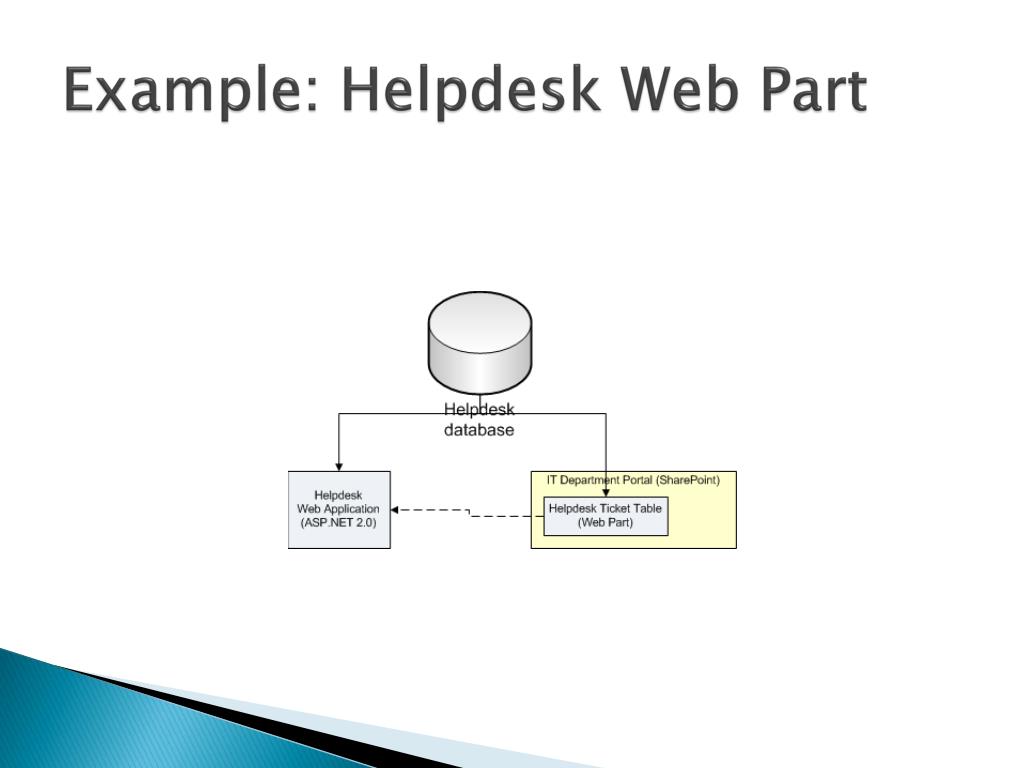 Example: Helpdesk Web Part

Helpdesk database

Helpdesk Web Application (ASP.NET 2.0)

IT Department Portal (SharePoint)

Helpdesk Ticket Table (Web Part)